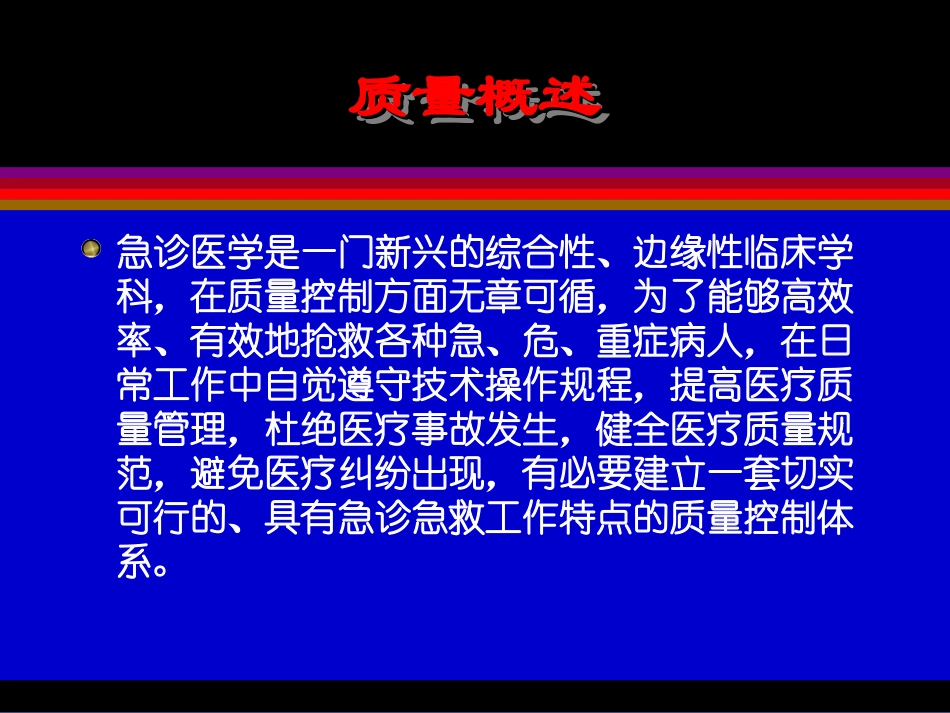 质量概述

急诊医学是一门新兴的综合性、边缘性临床学科，在质量控制方面无章可循，为了能够高效率、有效地抢救各种急、危、重症病人，在日常工作中自觉遵守技术操作规程，提高医疗质量管理，杜绝医疗事故发生，健全医疗质量规范，避免医疗纠纷出现，有必要建立一套切实可行的、具有急诊急救工作特点的质量控制体系。